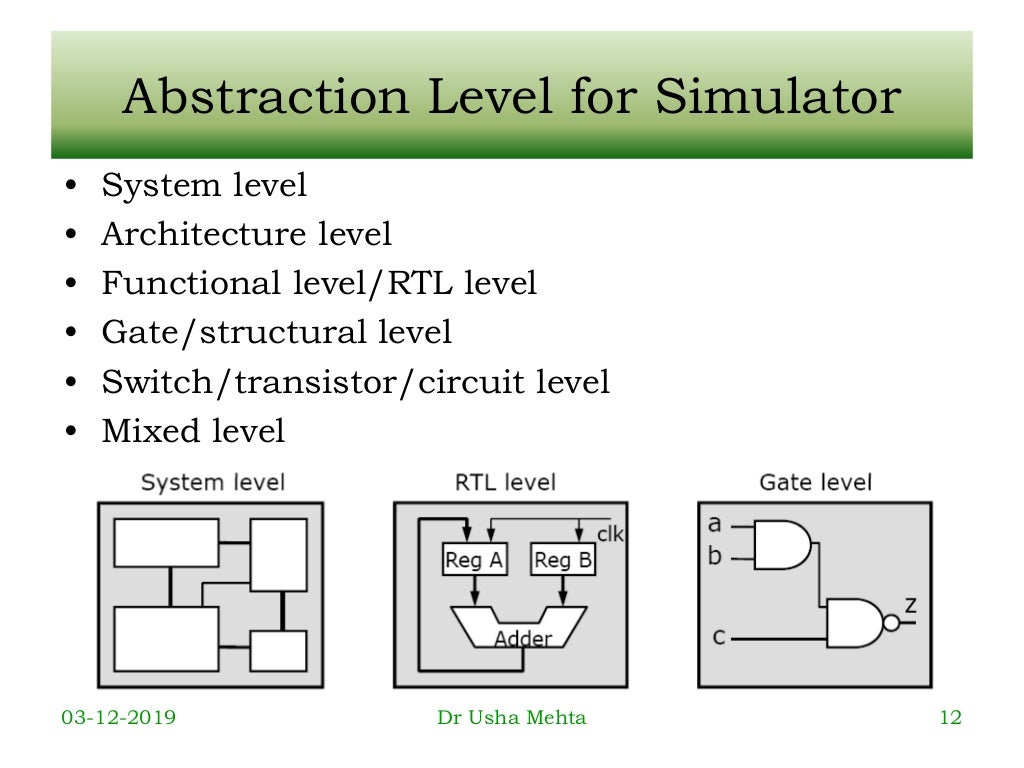 Abstraction Level for Simulator

• System level
• Architecture level
• Functional level/RTL level
• Gate/structural level
• Switch/transistor/circuit level
• Mixed level

System level

RTL level
clk
Reg A
Reg B
Adder

Gate level
a
b
c
z

03-12-2019
Dr Usha Mehta
12